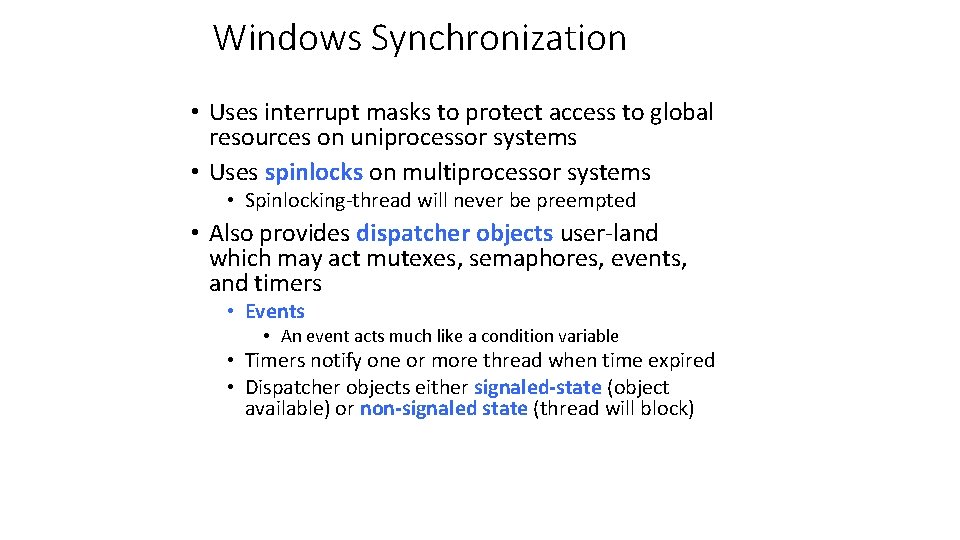 Windows Synchronization

• Uses interrupt masks to protect access to global resources on uniprocessor systems
• Uses spinlocks on multiprocessor systems
  • Spinlocking-thread will never be preempted
• Also provides dispatcher objects user-land which may act mutexes, semaphores, events, and timers
  • Events
    • An event acts much like a condition variable
  • Timers notify one or more thread when time expired
  • Dispatcher objects either signaled-state (object available) or non-signaled state (thread will block)